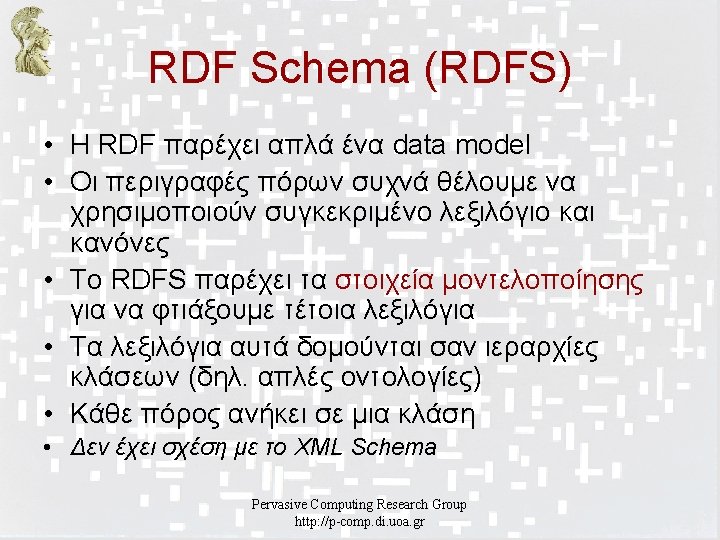 RDF Schema (RDFS)

• Η RDF παρέχει απλά ένα data model
• Οι περιγραφές πόρων συχνά θέλουμε να χρησιμοποιούν συγκεκριμένο λεξιλόγιο και κανόνες
• Το RDFS παρέχει τα στοιχεία μοντελοποίησης για να φτιάξουμε τέτοια λεξιλόγια
• Τα λεξιλόγια αυτά δομούνται σαν ιεραρχίες κλάσεων (δηλ. απλές οντολογίες)
• Κάθε πόρος ανήκει σε μια κλάση
• Δεν έχει σχέση με το XML Schema

Pervasive Computing Research Group
http://p-comp.di.uoa.gr